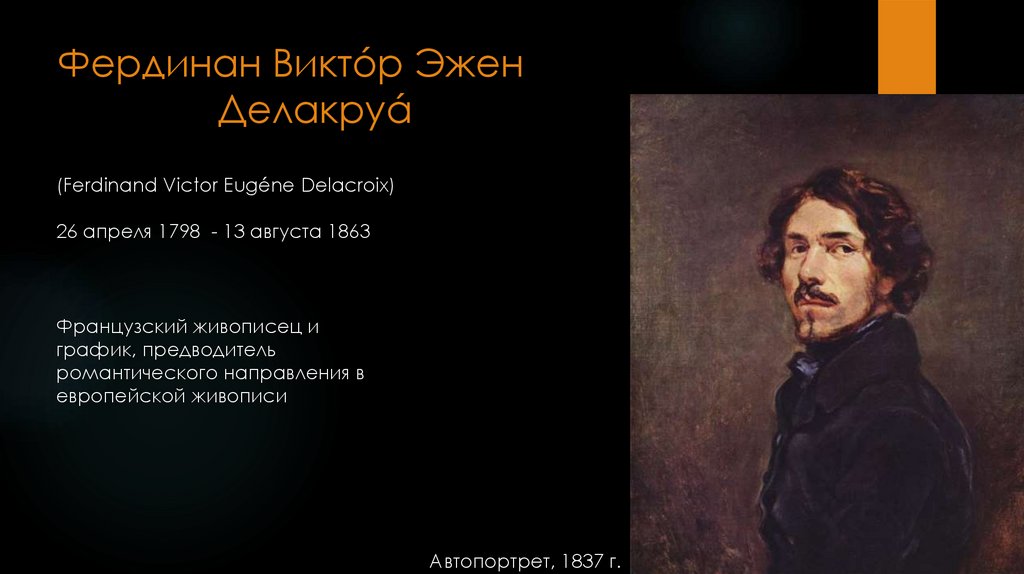 Фердинан Викто́р Эжен Делакруа́

(Ferdinand Victor Eugéne Delacroix)

26 апреля 1798 - 13 августа 1863

Французский живописец и график, предводитель романтического направления в европейской живописи

Автопортрет, 1837 г.